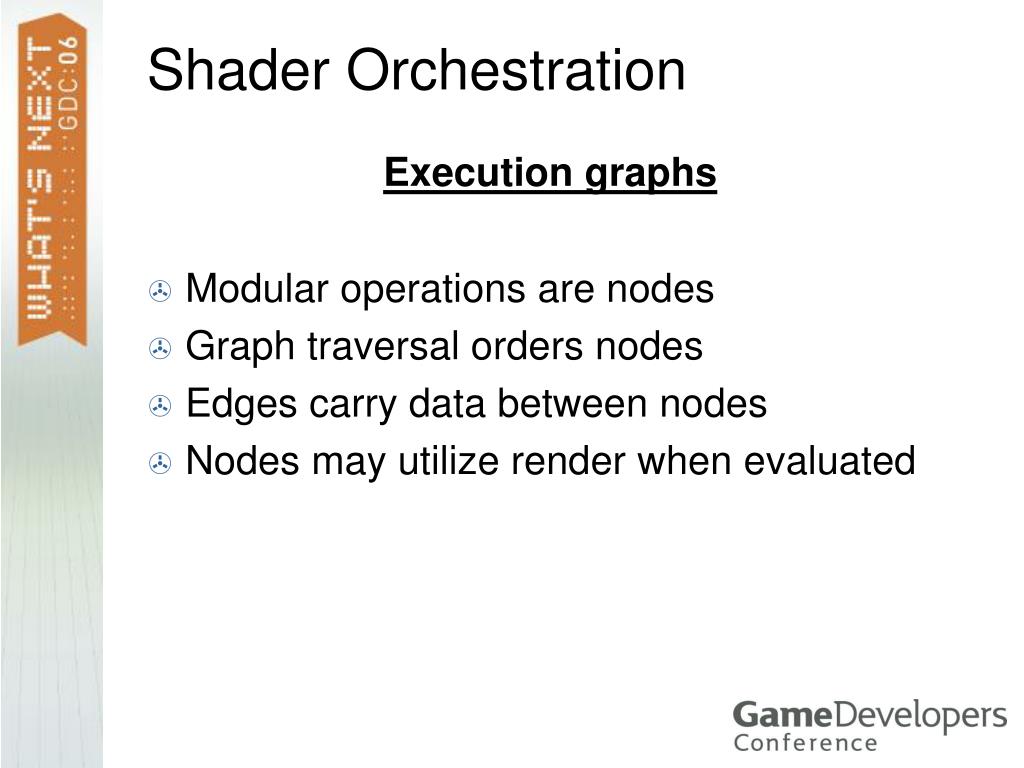 WHAT'S NEXT GDC:06

Shader Orchestration

Execution graphs

Modular operations are nodes
Graph traversal orders nodes
Edges carry data between nodes
Nodes may utilize render when evaluated

GameDevelopers Conference